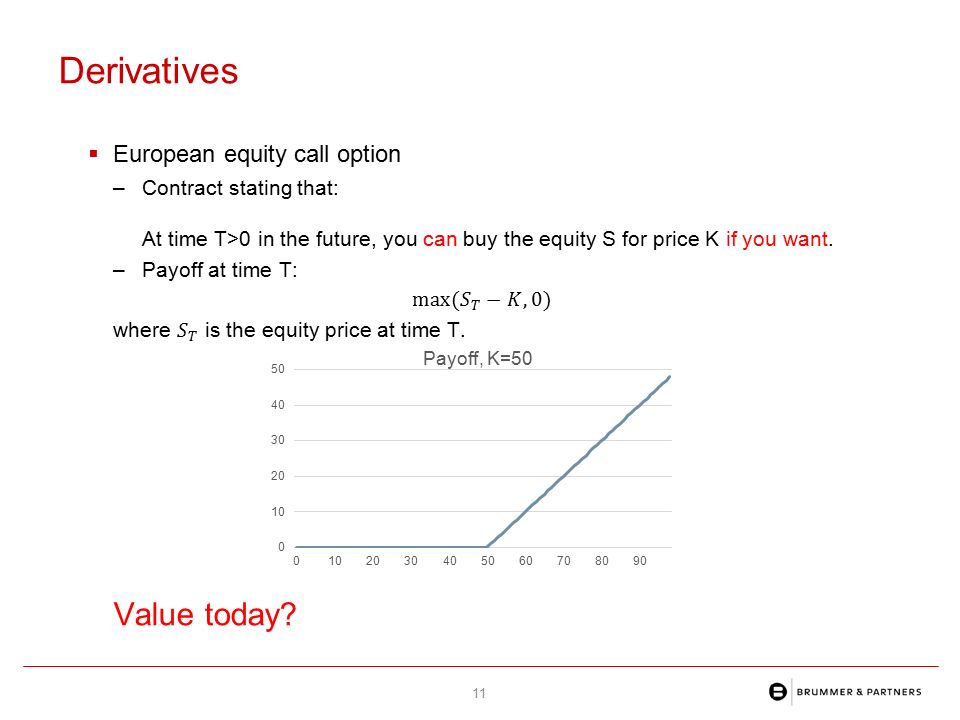 Derivatives

▪ European equity call option

– Contract stating that:

At time T>0 in the future, you can buy the equity S for price K if you want.

– Payoff at time T:

$\max(S_T - K, 0)$

where $S_T$ is the equity price at time T.

Payoff, K=50

50
40
30
20
10
0

0 10 20 30 40 50 60 70 80 90

Value today?

11

BRUMMER & PARTNERS